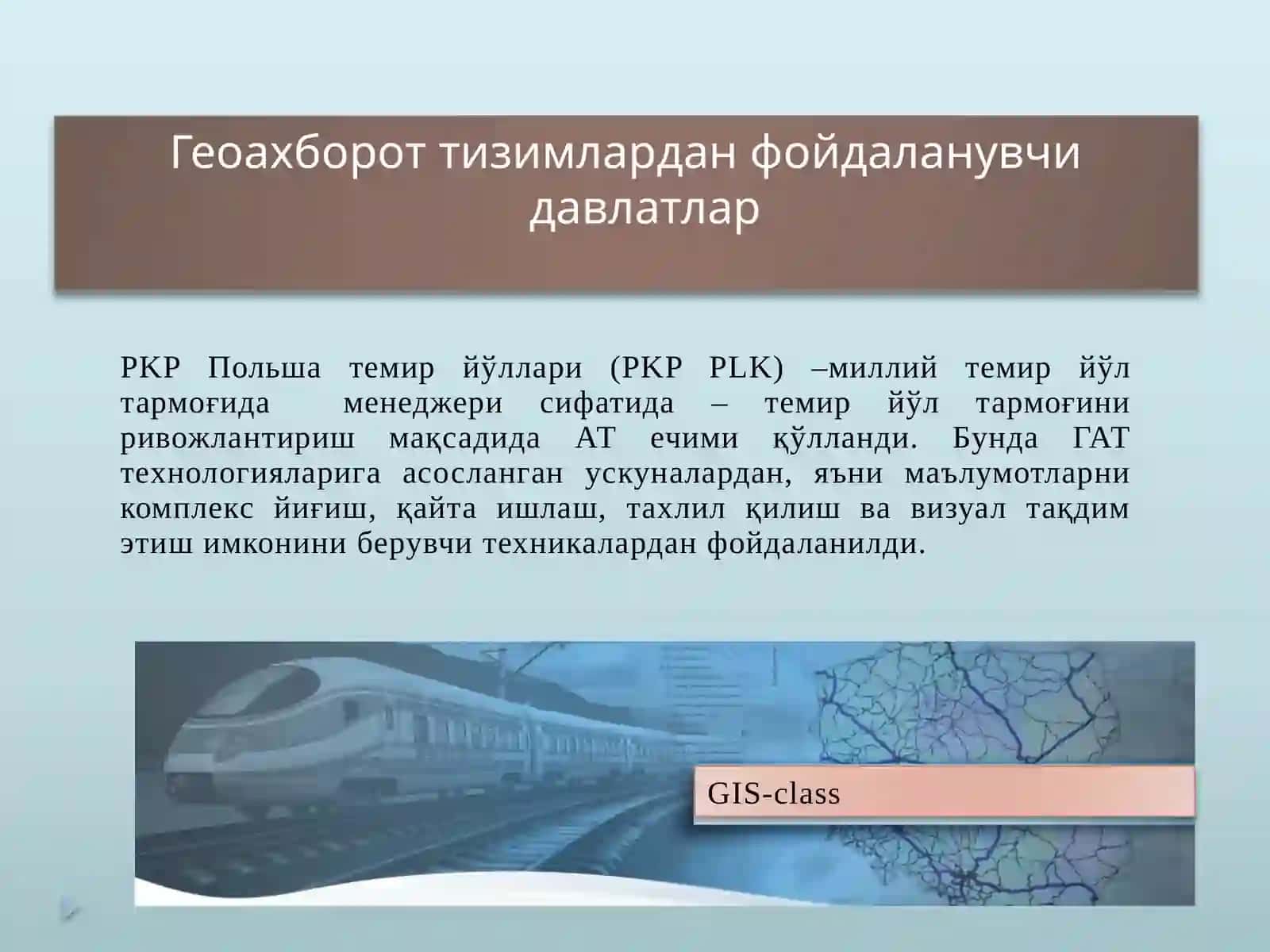 Геоахборот тизимлардан фойдаланувчи давлатлар

PKP Польша темир йўллари (PKP PLK) –миллий темир йўл тармоғида менеджери сифатида – темир йўл тармоғини ривожлантириш мақсадида АТ ечими қўлланди. Бунда ГАТ технологияларига асосланган ускуналардан, яъни маълумотларни комплекс йиғиш, қайта ишлаш, тахлил қилиш ва визуал тақдим этиш имконини берувчи техникалардан фойдаланилди.

GIS-class